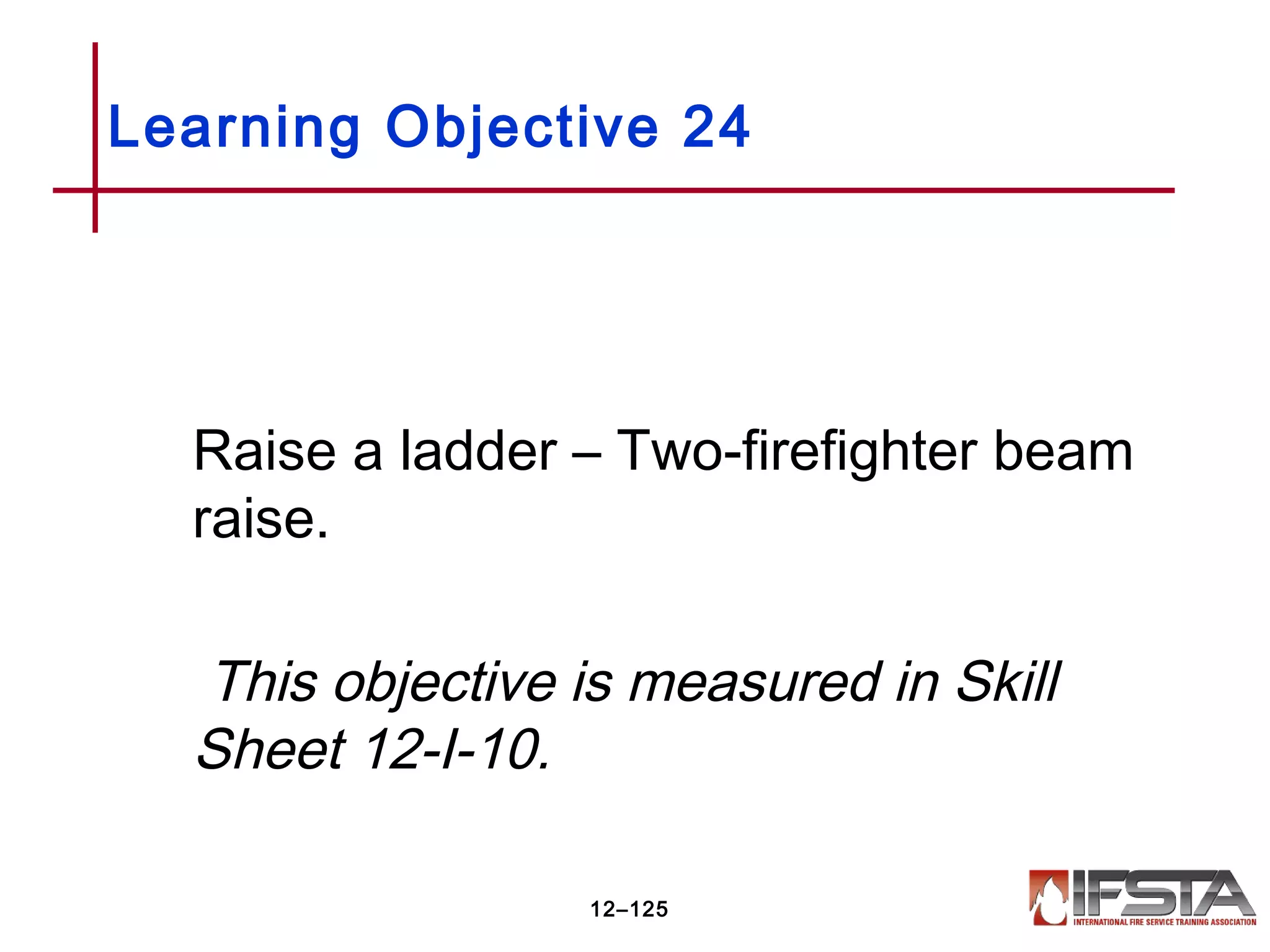 Learning Objective 24

Raise a ladder – Two-firefighter beam raise.

This objective is measured in Skill Sheet 12-I-10.

12–125

IFSTA
INTERNATIONAL FIRE SERVICE TRAINING ASSOCIATION